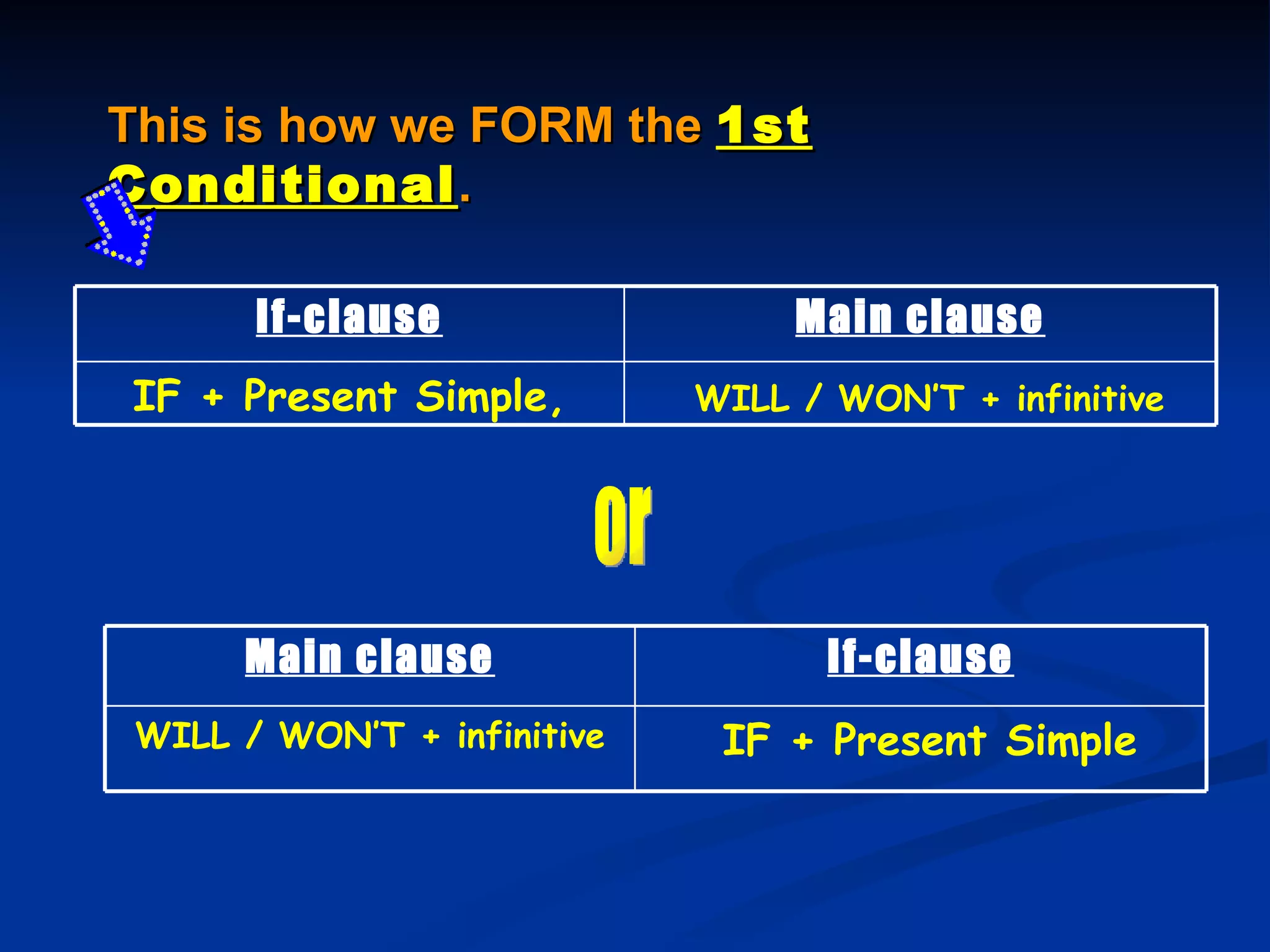 This is how we FORM the 1st Conditional.

| If-clause | Main clause |
|---|---|
| IF + Present Simple, | WILL / WON'T + infinitive |

or

| Main clause | If-clause |
|---|---|
| WILL / WON'T + infinitive | IF + Present Simple |